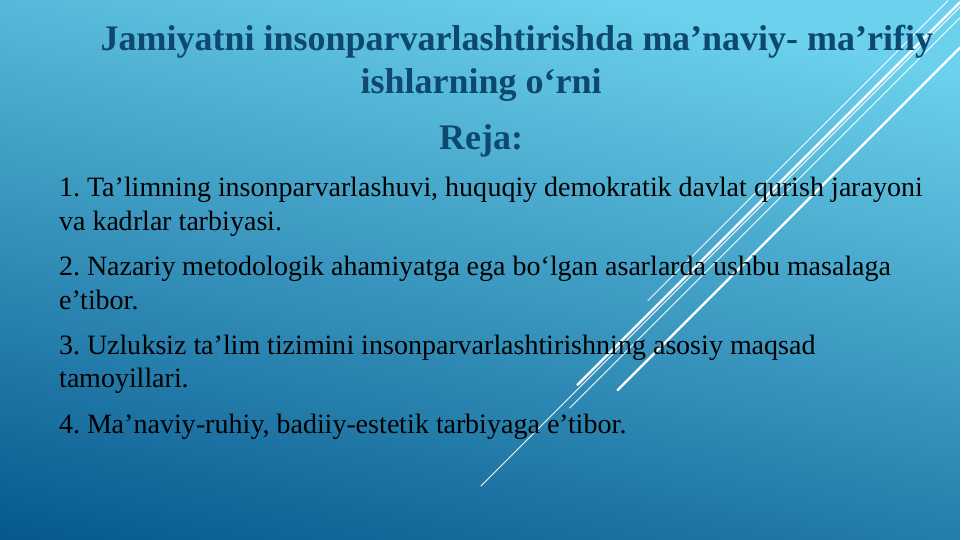 Jamiyatni insonparvarlashtirishda ma’naviy- ma’rifiy ishlarning o‘rni

Reja:

1. Ta’limning insonparvarlashuvi, huquqiy demokratik davlat qurish jarayoni va kadrlar tarbiyasi.

2. Nazariy metodologik ahamiyatga ega bo‘lgan asarlarda ushbu masalaga e’tibor.

3. Uzluksiz ta’lim tizimini insonparvarlashtirishning asosiy maqsad tamoyillari.

4. Ma’naviy-ruhiy, badiiy-estetik tarbiyaga e’tibor.